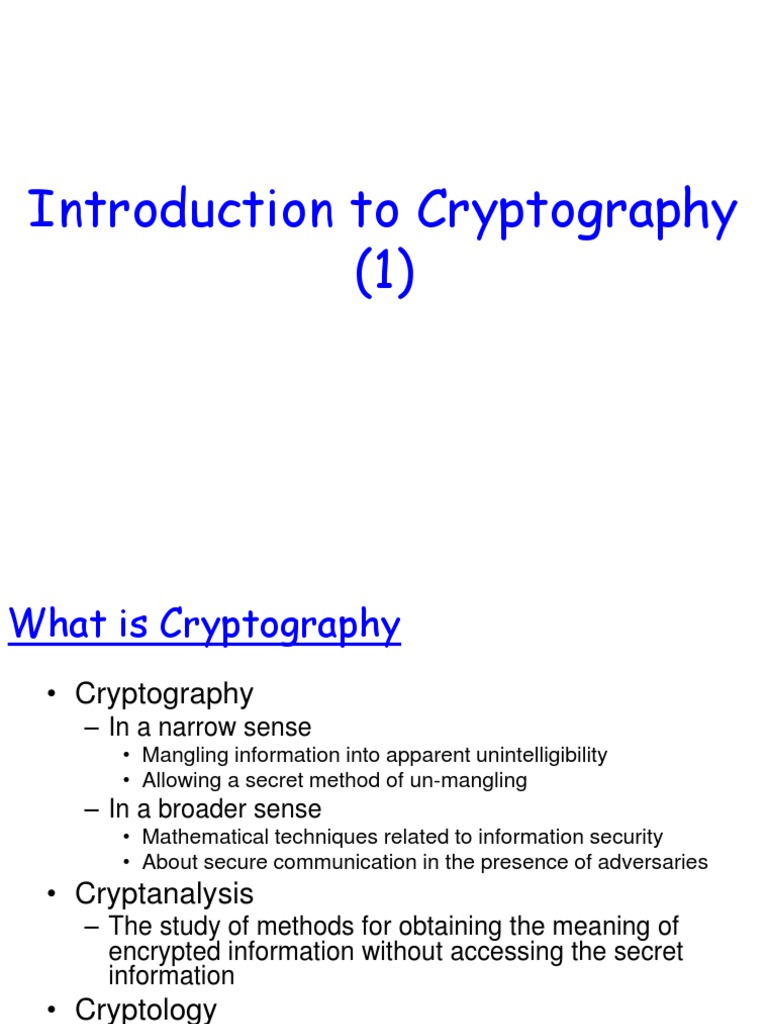 Introduction to Cryptography (1)

What is Cryptography

• Cryptography
– In a narrow sense
• Mangling information into apparent unintelligibility
• Allowing a secret method of un-mangling
– In a broader sense
• Mathematical techniques related to information security
• About secure communication in the presence of adversaries
• Cryptanalysis
– The study of methods for obtaining the meaning of encrypted information without accessing the secret information
• Cryptology